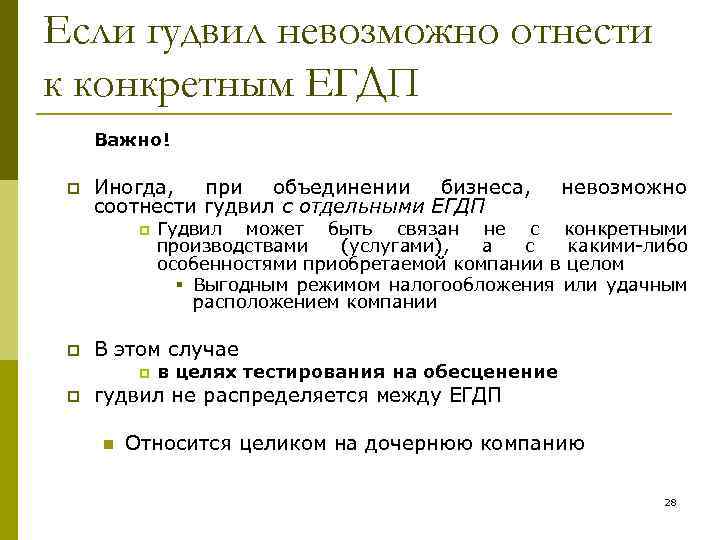 Если гудвил невозможно отнести к конкретным ЕГДП

Важно!

Иногда, при объединении бизнеса, невозможно соотнести гудвил с отдельными ЕГДП

Гудвил может быть связан не с конкретными производствами (услугами), а с какими-либо особенностями приобретаемой компании в целом

Выгодным режимом налогообложения или удачным расположением компании

В этом случае

в целях тестирования на обесценение

гудвил не распределяется между ЕГДП

Относится целиком на дочернюю компанию

28